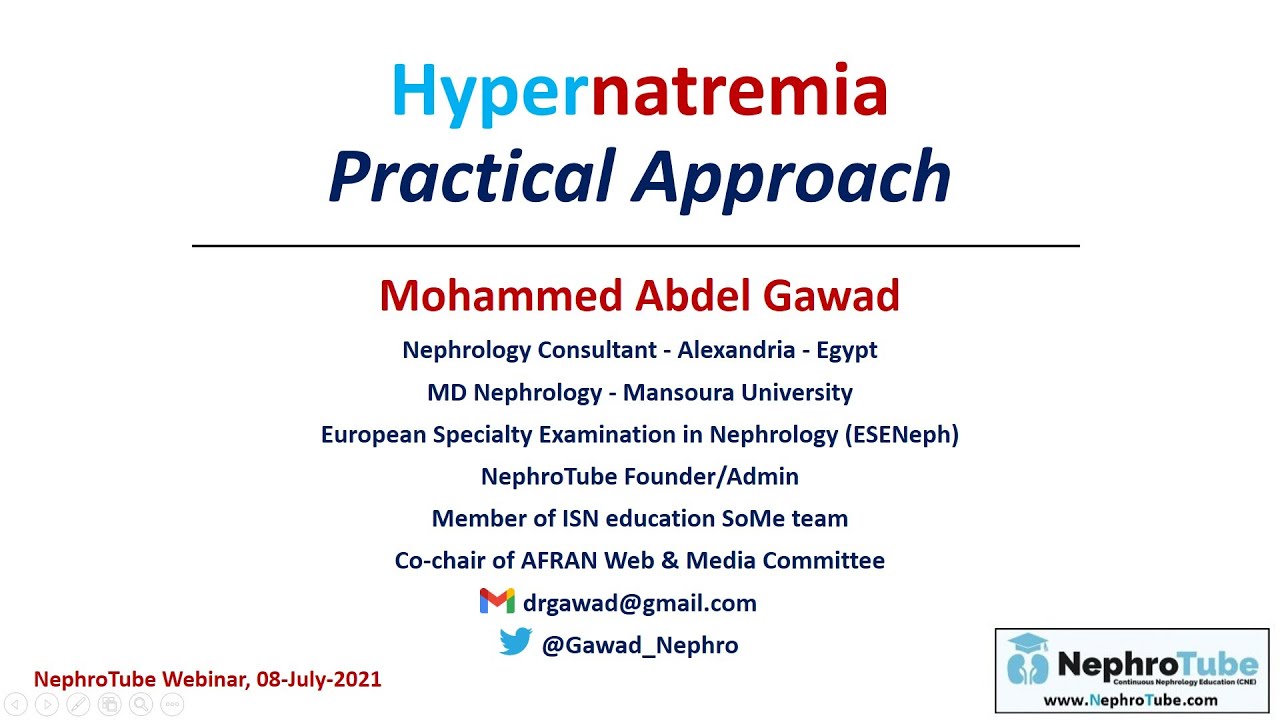 Hypernatremia
Practical Approach

Mohammed Abdel Gawad

Nephrology Consultant - Alexandria - Egypt

MD Nephrology - Mansoura University

European Specialty Examination in Nephrology (ESENeph)

NephroTube Founder/Admin

Member of ISN education SoMe team

Co-chair of AFRAN Web & Media Committee

drgawad@gmail.com

@Gawad_Nephro

NephroTube Webinar, 08-July-2021

NephroTube
Continuous Nephrology Education (CNE)
www.NephroTube.com